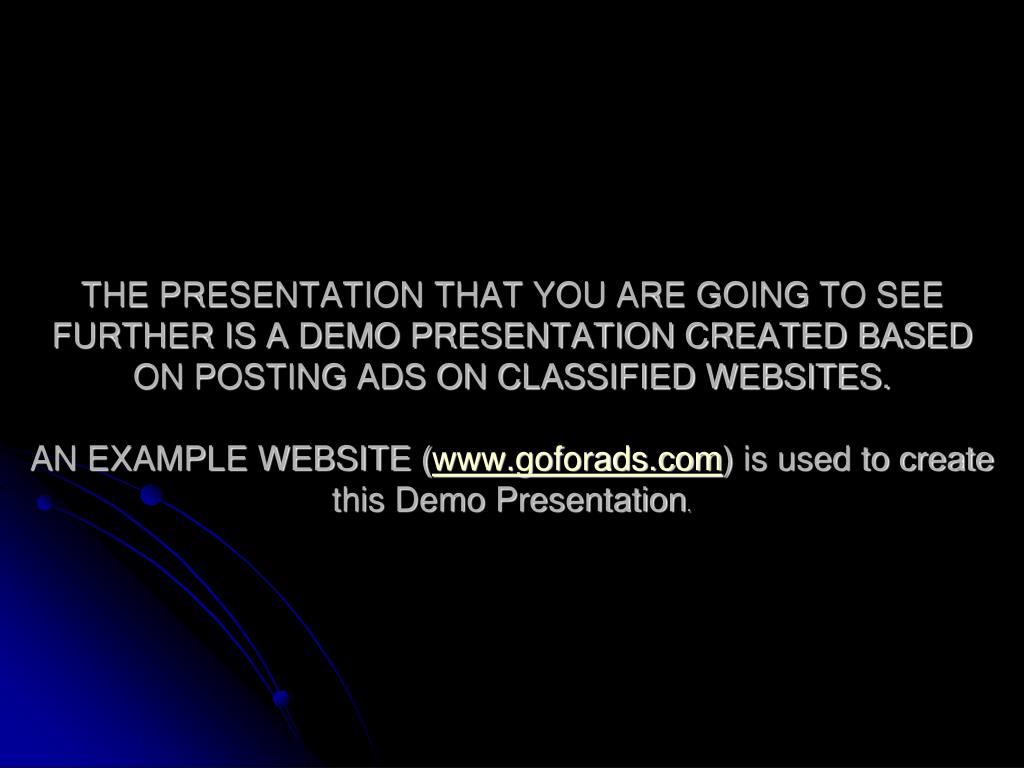 THE PRESENTATION THAT YOU ARE GOING TO SEE FURTHER IS A DEMO PRESENTATION CREATED BASED ON POSTING ADS ON CLASSIFIED WEBSITES.

AN EXAMPLE WEBSITE (www.goforads.com) is used to create this Demo Presentation.